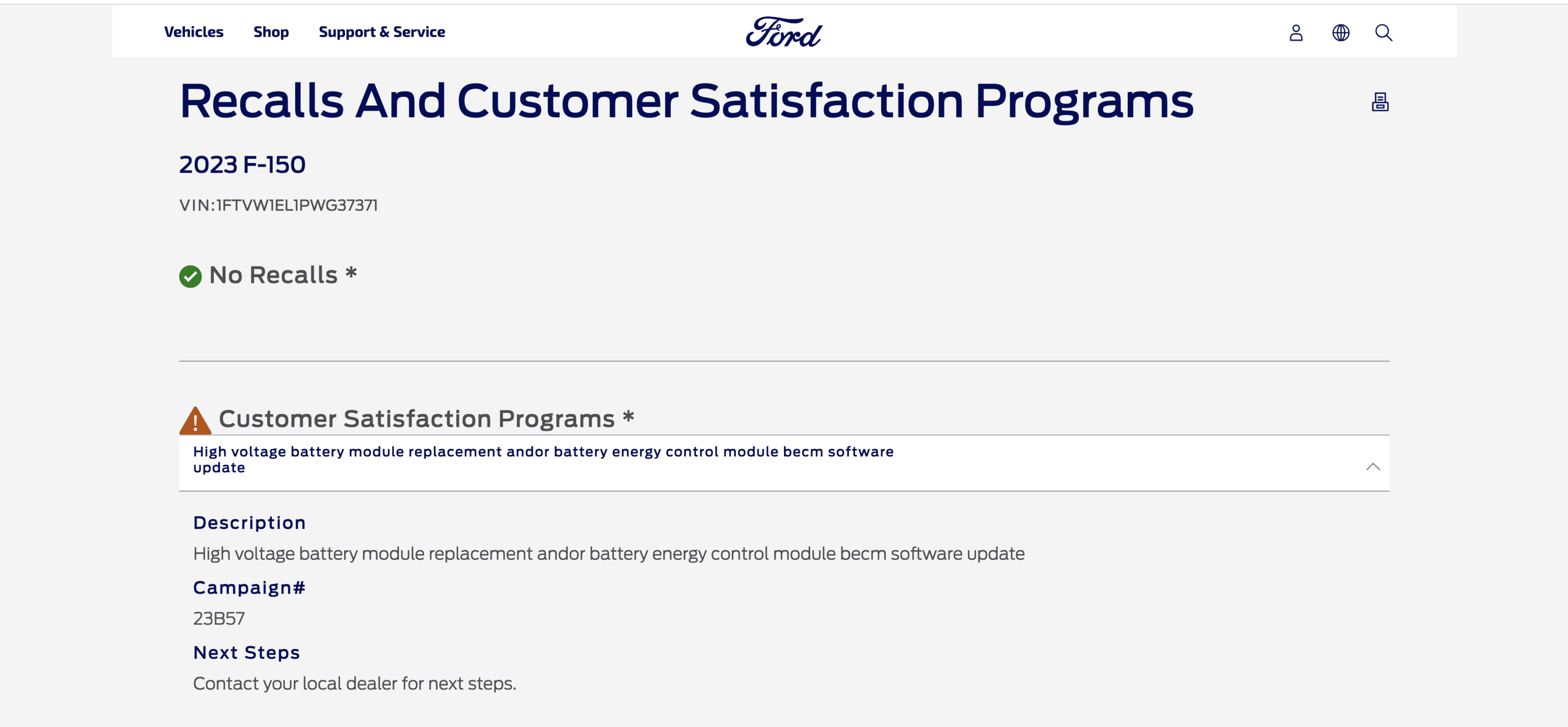 Vehicles Shop Support & Service

Ford

Recalls And Customer Satisfaction Programs

2023 F-150

VIN:1FTVW1EL1PWG37371

No Recalls *

Customer Satisfaction Programs *

High voltage battery module replacement andor battery energy control module becm software update

Description

High voltage battery module replacement andor battery energy control module becm software update

Campaign#

23B57

Next Steps

Contact your local dealer for next steps.